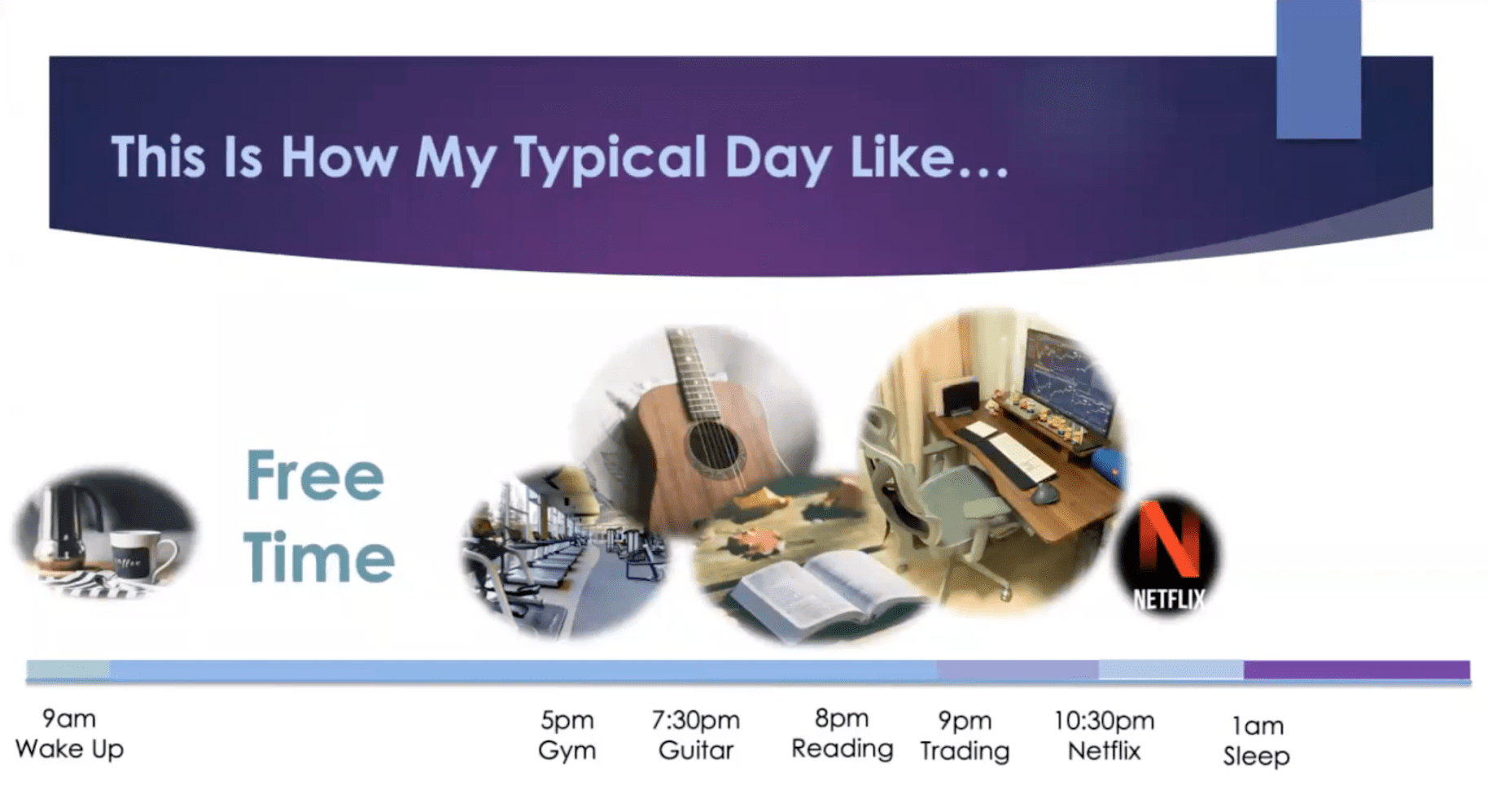 This Is How My Typical Day Like…

Free Time

NETFLIX

9am
Wake Up

5pm
Gym

7:30pm
Guitar

8pm
Reading

9pm
Trading

10:30pm
Netflix

1am
Sleep